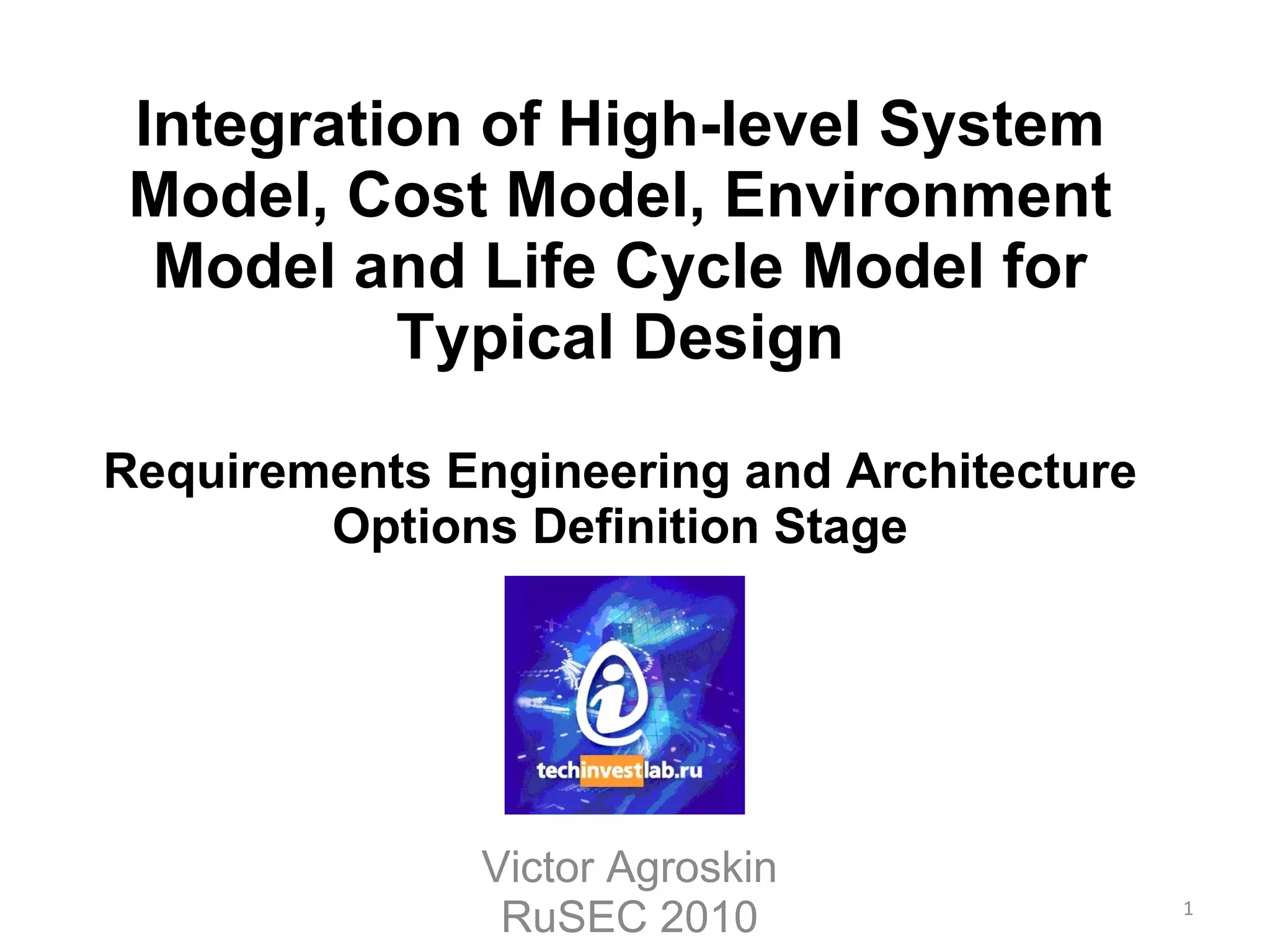 Integration of High-level System Model, Cost Model, Environment Model and Life Cycle Model for Typical Design

Requirements Engineering and Architecture Options Definition Stage

techinvestlab.ru

Victor Agroskin
RuSEC 2010

1